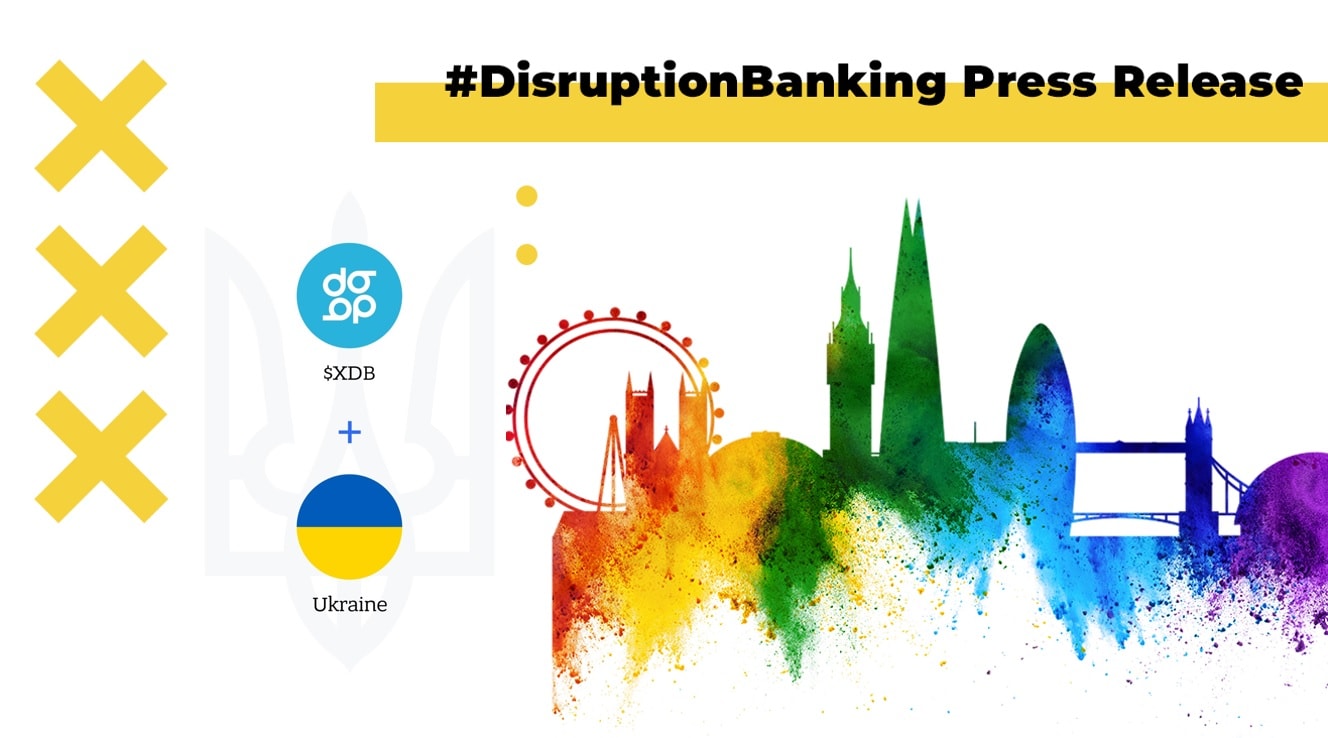 #DisruptionBanking Press Release

$XDB

+

Ukraine